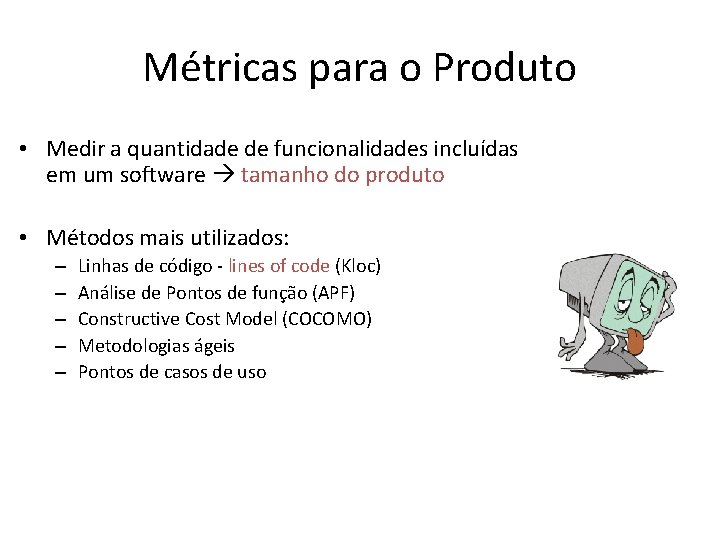 Métricas para o Produto

• Medir a quantidade de funcionalidades incluídas em um software → tamanho do produto

• Métodos mais utilizados:
– Linhas de código - lines of code (Kloc)
– Análise de Pontos de função (APF)
– Constructive Cost Model (COCOMO)
– Metodologias ágeis
– Pontos de casos de uso